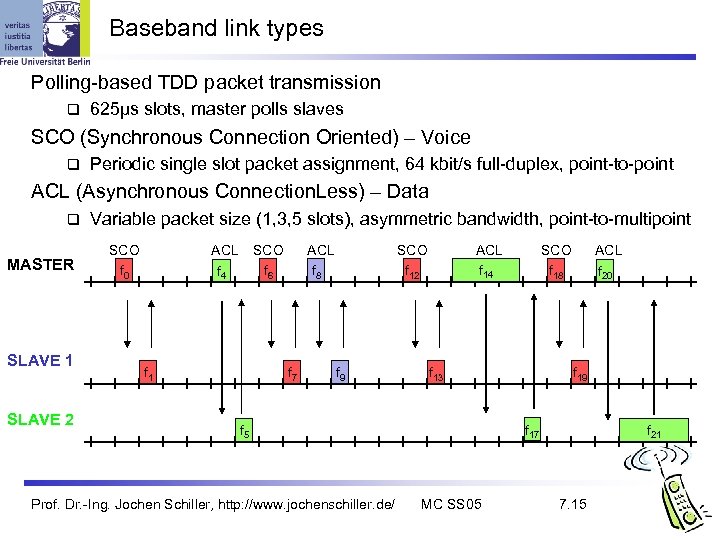 veritas
iustitia
libertas
Freie Universität Berlin

Baseband link types

Polling-based TDD packet transmission

❑ 625µs slots, master polls slaves

SCO (Synchronous Connection Oriented) – Voice

❑ Periodic single slot packet assignment, 64 kbit/s full-duplex, point-to-point

ACL (Asynchronous ConnectionLess) – Data

❑ Variable packet size (1,3,5 slots), asymmetric bandwidth, point-to-multipoint

SCO ACL SCO ACL SCO ACL SCO ACL

MASTER

$f_0$ $f_4$ $f_6$ $f_8$ $f_{12}$ $f_{14}$ $f_{18}$ $f_{20}$

SLAVE 1

$f_1$ $f_7$ $f_9$ $f_{13}$ $f_{19}$

SLAVE 2

$f_5$ $f_{17}$ $f_{21}$

Prof. Dr.-Ing. Jochen Schiller, http://www.jochenschiller.de/ MC SS05 7.15